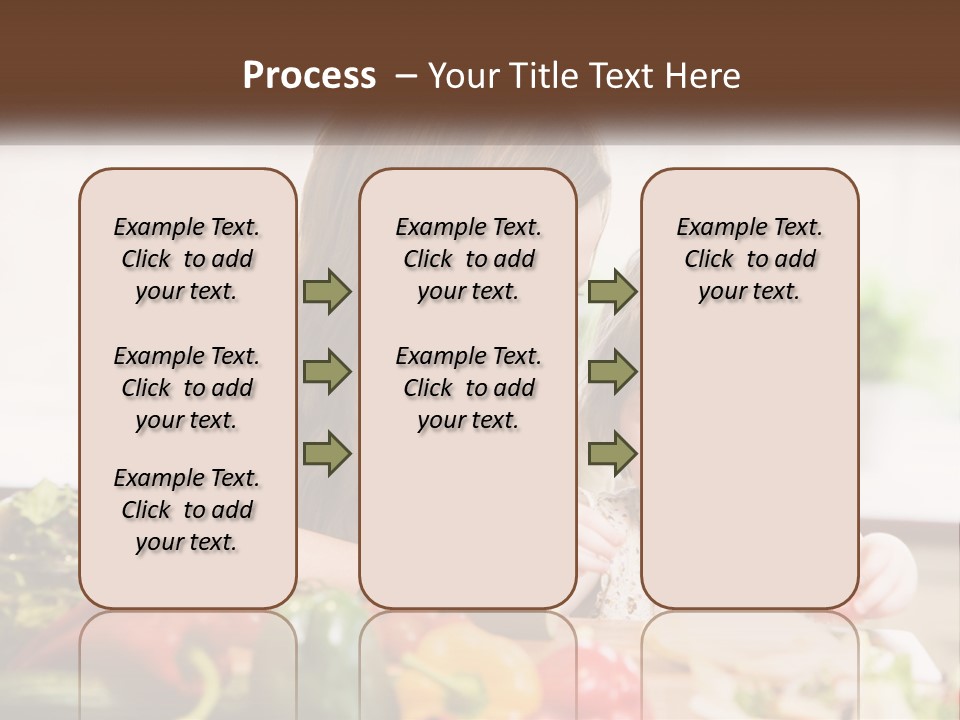 Process – Your Title Text Here

Example Text. Click to add your text.

Example Text. Click to add your text.

Example Text. Click to add your text.

Example Text. Click to add your text.

Example Text. Click to add your text.

Example Text. Click to add your text.